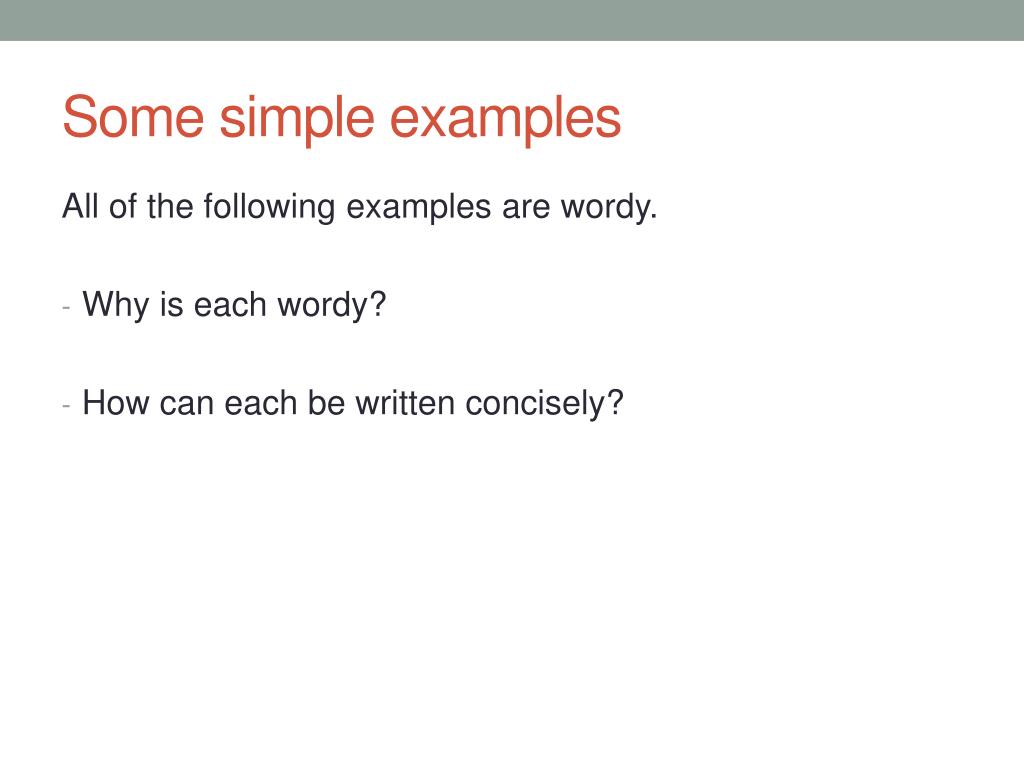 Some simple examples

All of the following examples are wordy.

- Why is each wordy?

- How can each be written concisely?